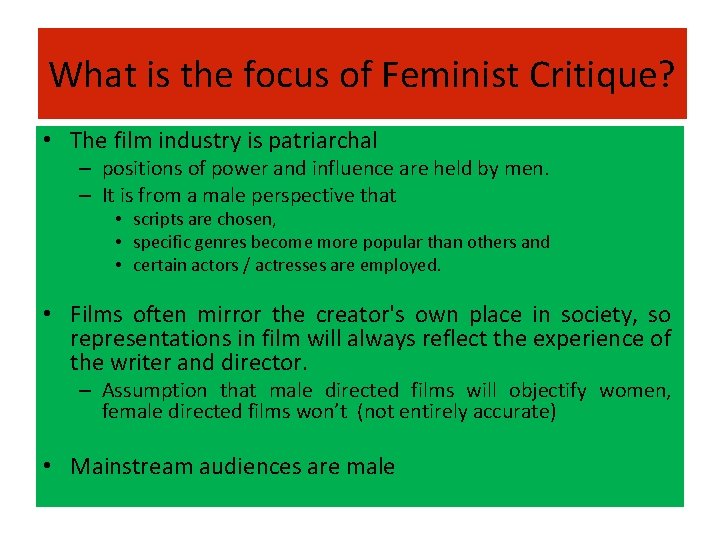 What is the focus of Feminist Critique?

• The film industry is patriarchal
– positions of power and influence are held by men.
– It is from a male perspective that
• scripts are chosen,
• specific genres become more popular than others and
• certain actors / actresses are employed.

• Films often mirror the creator's own place in society, so representations in film will always reflect the experience of the writer and director.
– Assumption that male directed films will objectify women, female directed films won't (not entirely accurate)

• Mainstream audiences are male